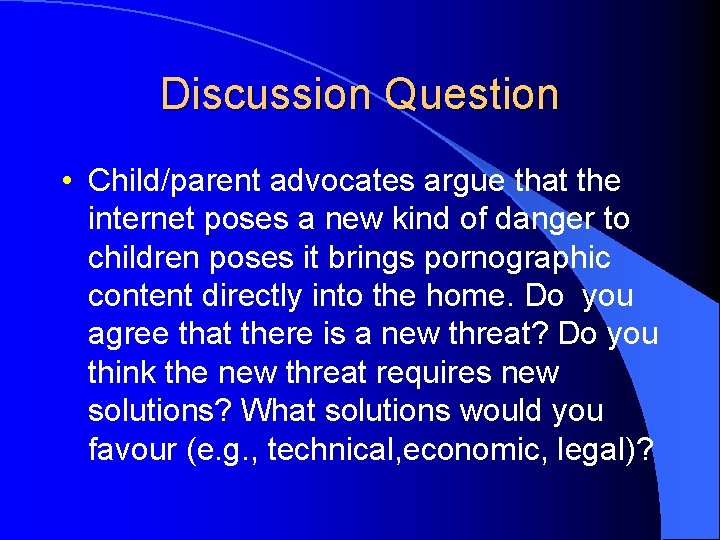 Discussion Question

• Child/parent advocates argue that the internet poses a new kind of danger to children poses it brings pornographic content directly into the home. Do you agree that there is a new threat? Do you think the new threat requires new solutions? What solutions would you favour (e.g., technical,economic, legal)?